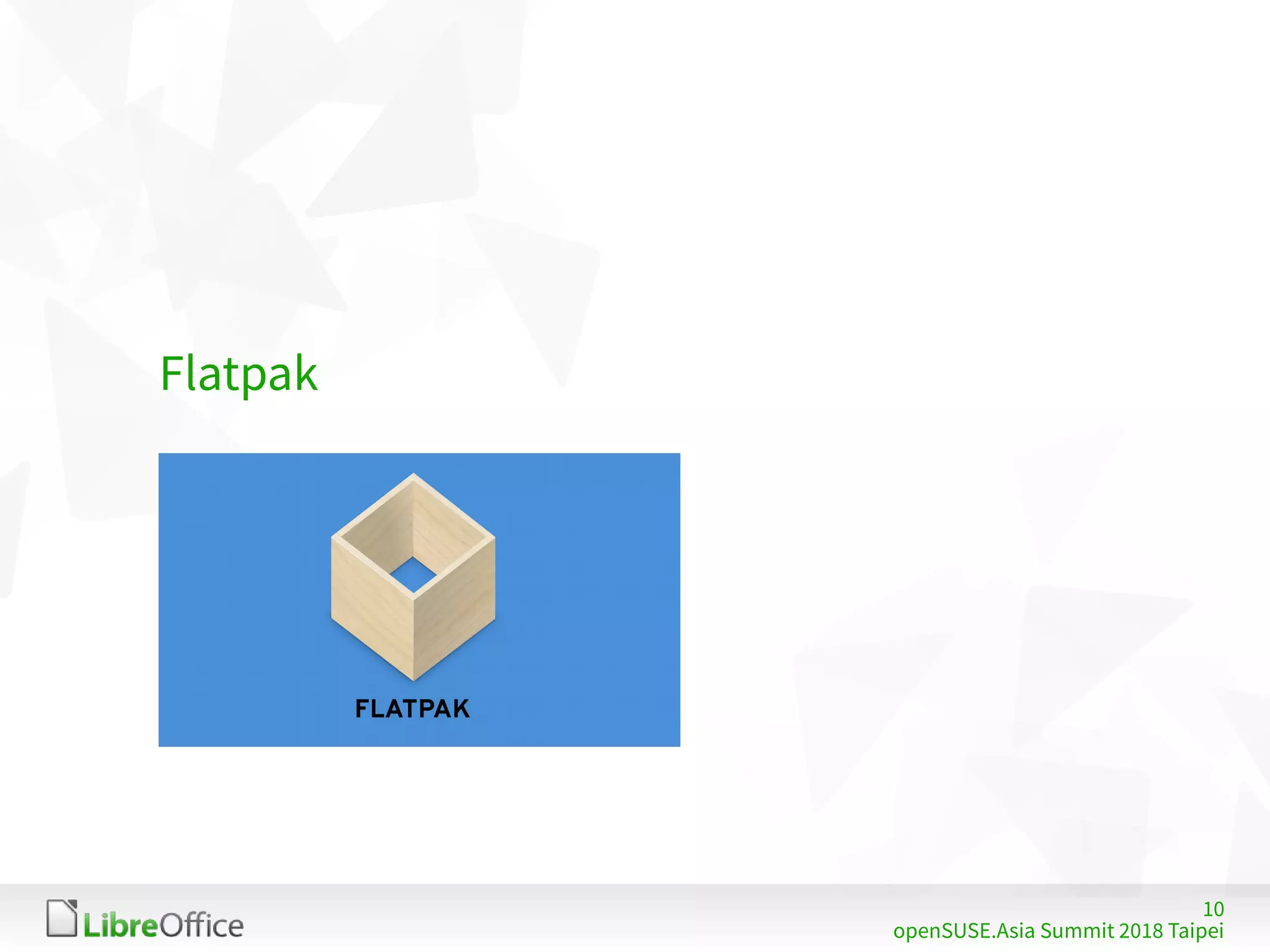 Flatpak

FLATPAK

LibreOffice

10
openSUSE.Asia Summit 2018 Taipei